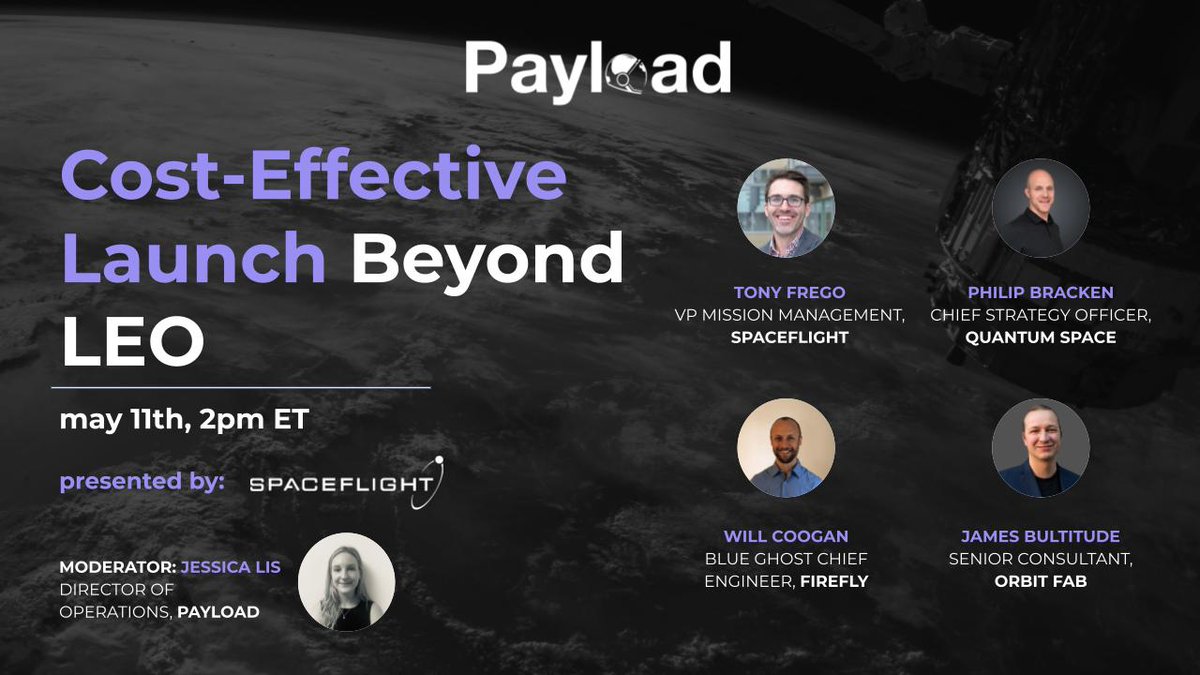 Payload

Cost-Effective Launch Beyond LEO

may 11th, 2pm ET

presented by: SPACEFLIGHT

MODERATOR: JESSICA LIS
DIRECTOR OF OPERATIONS, PAYLOAD

TONY FREGO
VP MISSION MANAGEMENT, SPACEFLIGHT

PHILIP BRACKEN
CHIEF STRATEGY OFFICER, QUANTUM SPACE

WILL COOGAN
BLUE GHOST CHIEF ENGINEER, FIREFLY

JAMES BULTITUDE
SENIOR CONSULTANT, ORBIT FAB